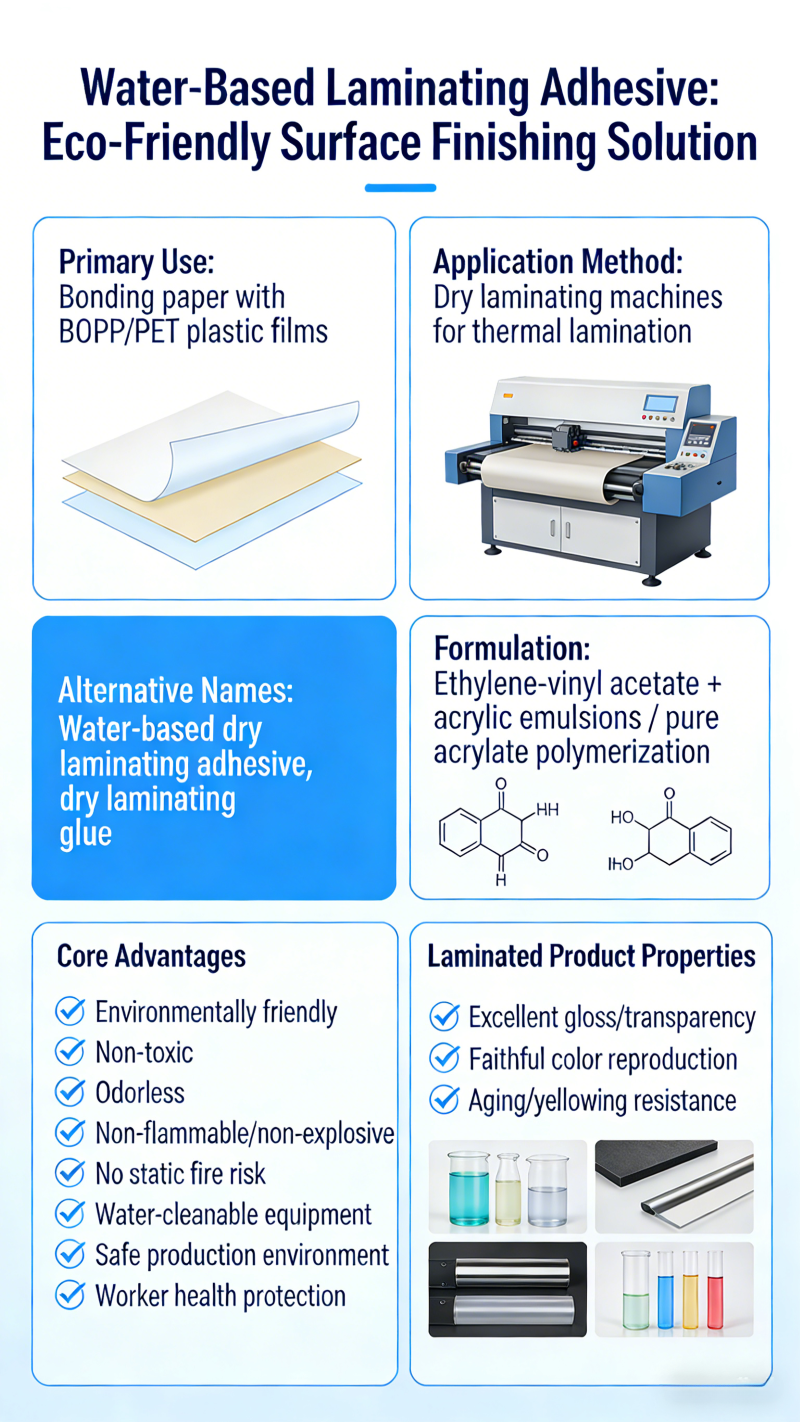 Water-Based Laminating Adhesive: Eco-Friendly Surface Finishing Solution

Primary Use:
Bonding paper with BOPP/PET plastic films

Application Method:
Dry laminating machines for thermal lamination

Alternative Names:
Water-based dry laminating adhesive, dry laminating glue

Formulation:
Ethylene-vinyl acetate + acrylic emulsions / pure acrylate polymerization

O
HH
O
H

O
HO
IHO

Core Advantages
Environmentally friendly
Non-toxic
Odorless
Non-flammable/non-explosive
No static fire risk
Water-cleanable equipment
Safe production environment
Worker health protection

Laminated Product Properties
Excellent gloss/transparency
Faithful color reproduction
Aging/yellowing resistance